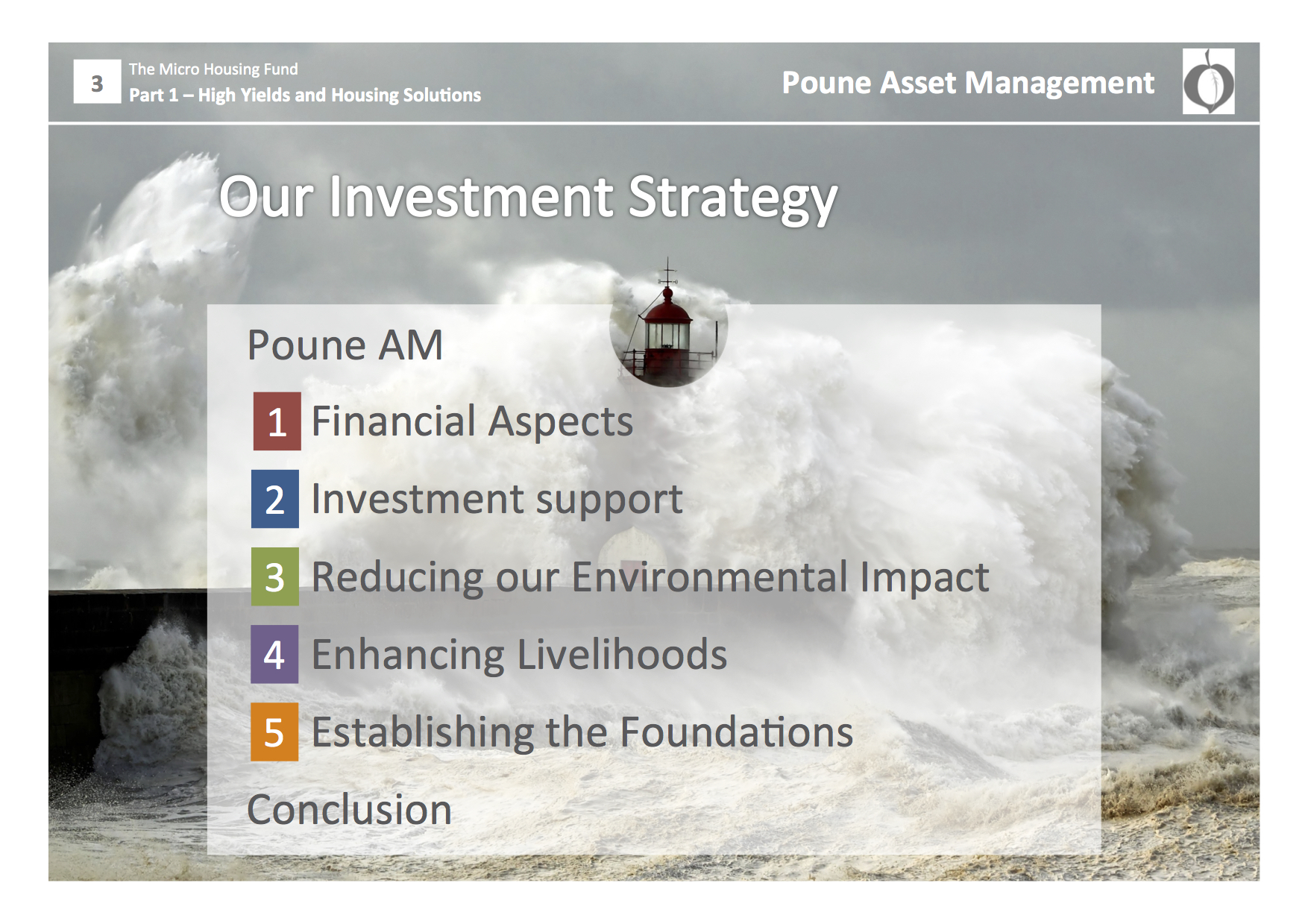 3

The Micro Housing Fund
Part 1 – High Yields and Housing Solutions

Poune Asset Management

Our Investment Strategy

Poune AM

1 Financial Aspects

2 Investment support

3 Reducing our Environmental Impact

4 Enhancing Livelihoods

5 Establishing the Foundations

Conclusion